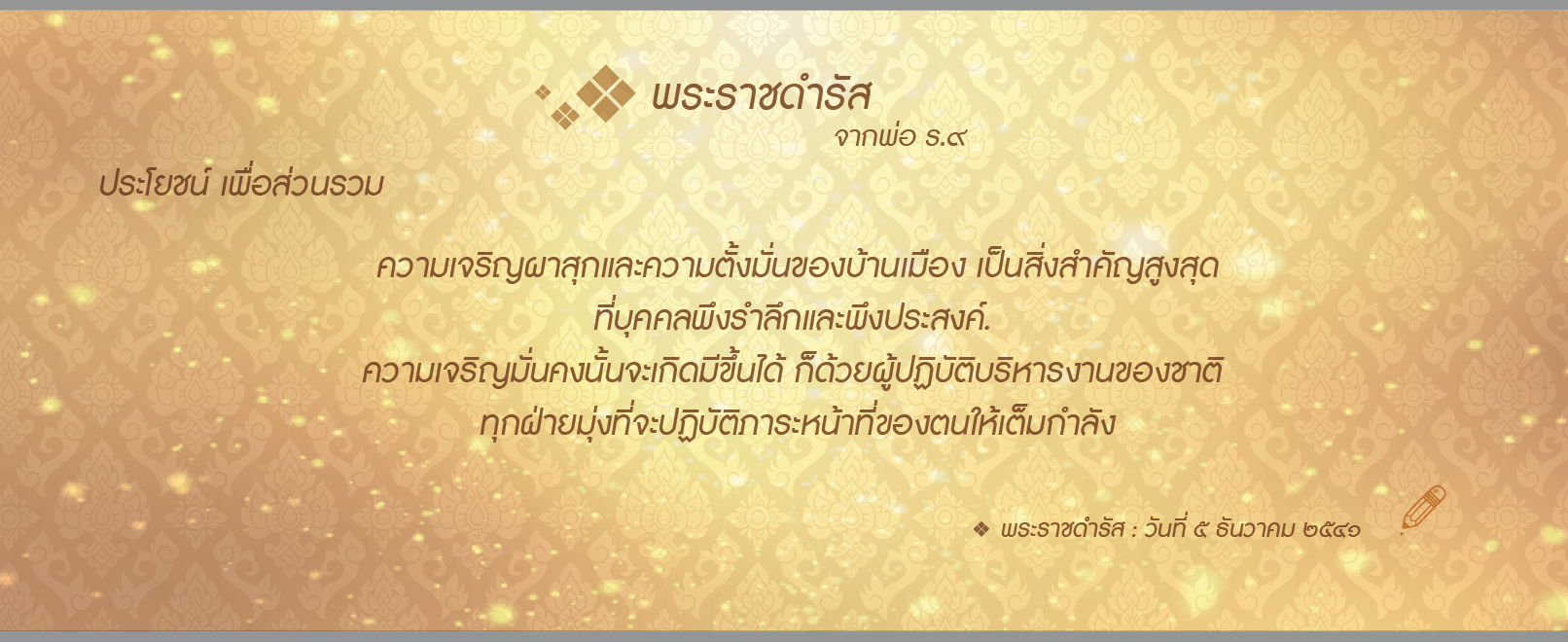 พระราชดำรัส
จากพ่อ ร.๙

ประโยชน์ เพื่อส่วนรวม

ความเจริญผาสุกและความตั้งมั่นของบ้านเมือง เป็นสิ่งสำคัญสูงสุด ที่บุคคลพึงรำลึกและพึงประสงค์. ความเจริญมั่นคงนั้นจะเกิดมีขึ้นได้ ก็ด้วยผู้ปฏิบัติบริหารงานของชาติ ทุกฝ่ายมุ่งที่จะปฏิบัติภาระหน้าที่ของตนให้เต็มกำลัง

❖ พระราชดำรัส : วันที่ ๕ ธันวาคม ๒๕๔๑